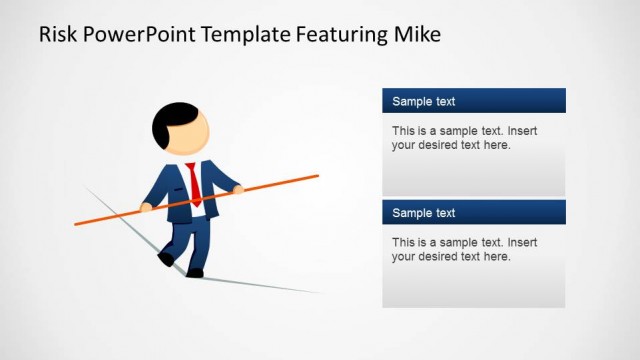 Risk PowerPoint Template Featuring Mike

Sample text

This is a sample text. Insert your desired text here.

Sample text

This is a sample text. Insert your desired text here.